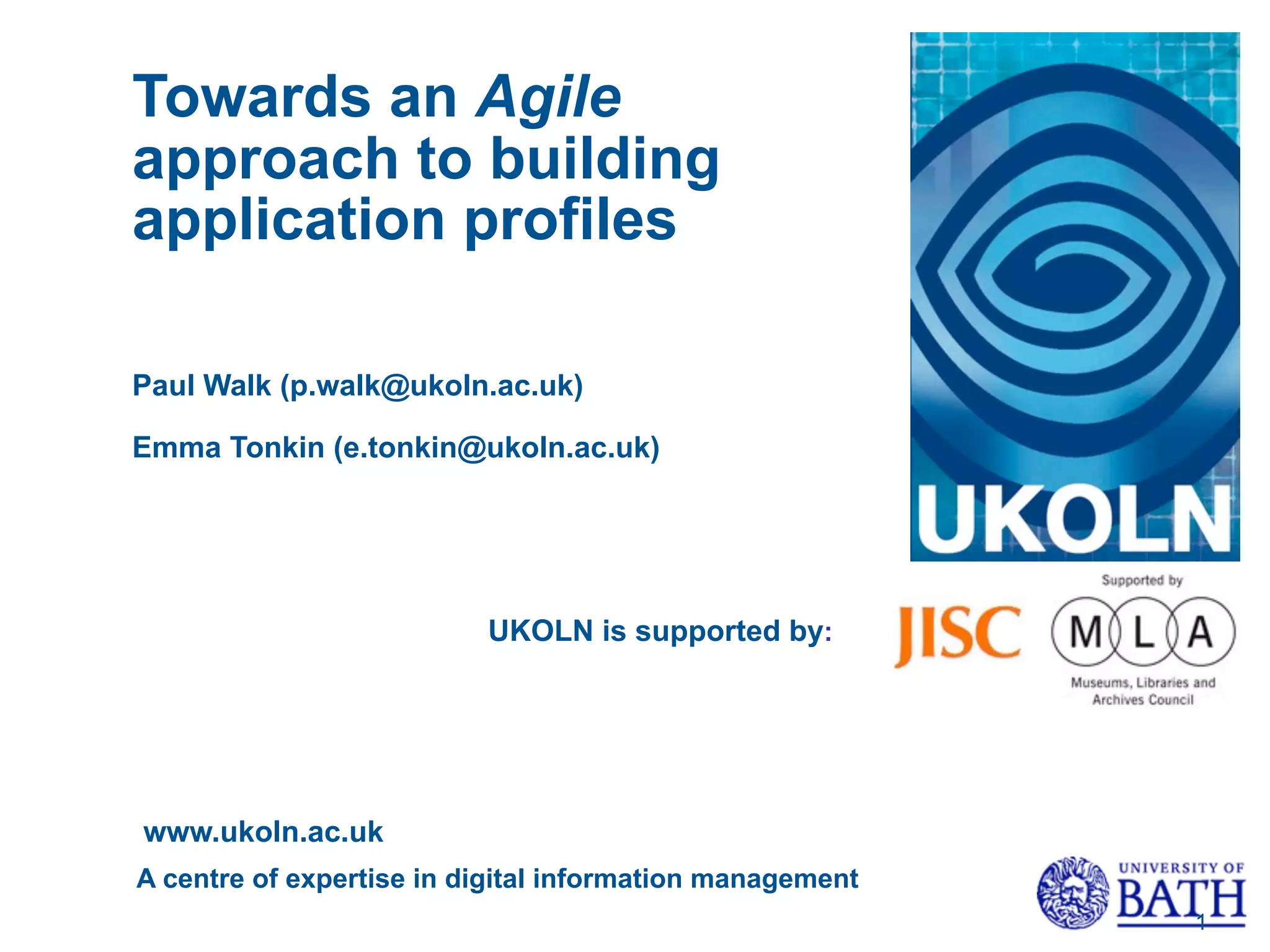 Towards an Agile approach to building application profiles

Paul Walk (p.walk@ukoln.ac.uk)

Emma Tonkin (e.tonkin@ukoln.ac.uk)

UKOLN

UKOLN is supported by:

JISC

Supported by

M L A

Museums, Libraries and Archives Council

www.ukoln.ac.uk

A centre of expertise in digital information management

UNIVERSITY OF BATH

1